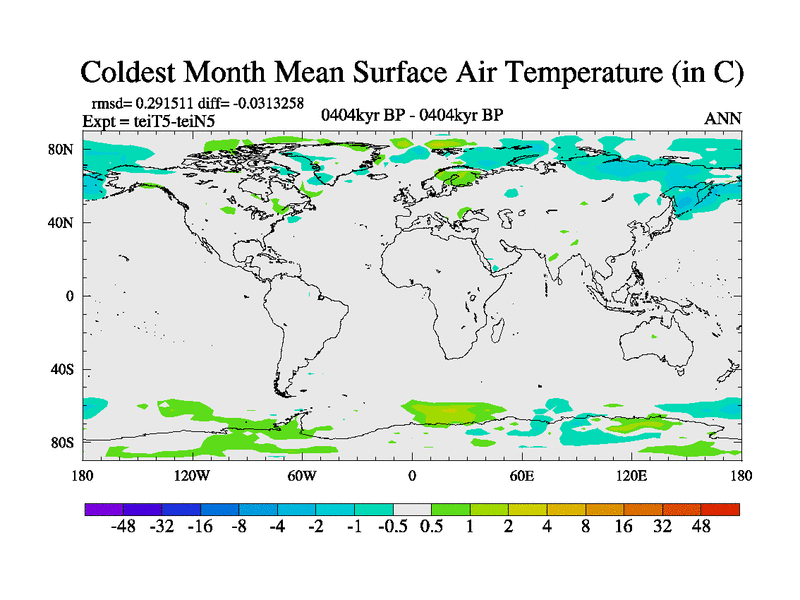 Coldest Month Mean Surface Air Temperature (in C)

rmsd= 0.291511 diff= -0.0313258
Expt = teiT5-teiN5

0404kyr BP - 0404kyr BP

ANN

80N
40N
0
40S
80S

180 120W 60W 0 60E 120E 180

-48 -32 -16 -8 -4 -2 -1 -0.5 0.5 1 2 4 8 16 32 48